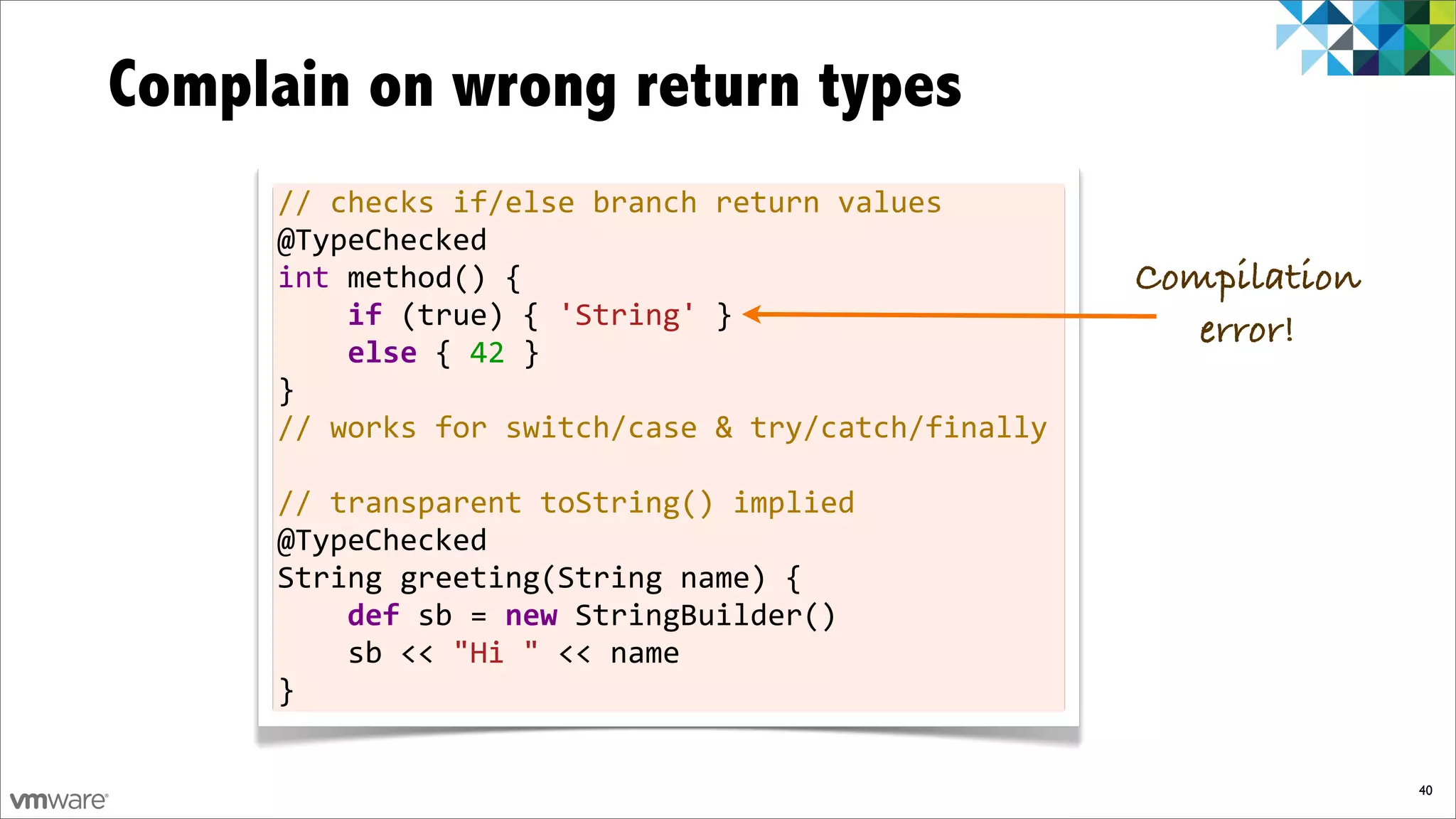 Complain on wrong return types

// checks if/else branch return values
@TypeChecked
int method() {
    if (true) { 'String' }
    else { 42 }
}
// works for switch/case & try/catch/finally

// transparent toString() implied
@TypeChecked
String greeting(String name) {
    def sb = new StringBuilder()
    sb << "Hi " << name
}

Compilation error!

vmware

40